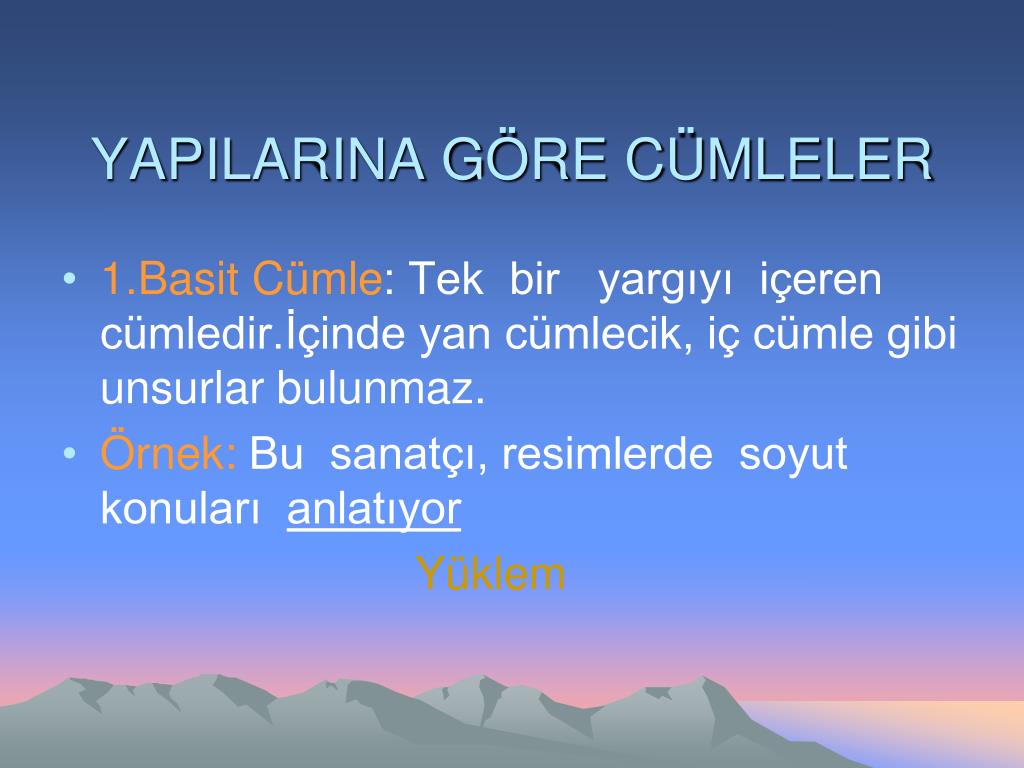 YAPILARINA GÖRE CÜMLELER

• 1.Basit Cümle: Tek bir yargıyı içeren cümledir.İçinde yan cümlecik, iç cümle gibi unsurlar bulunmaz.

• Örnek: Bu sanatçı, resimlerde soyut konuları anlatıyor

Yüklem